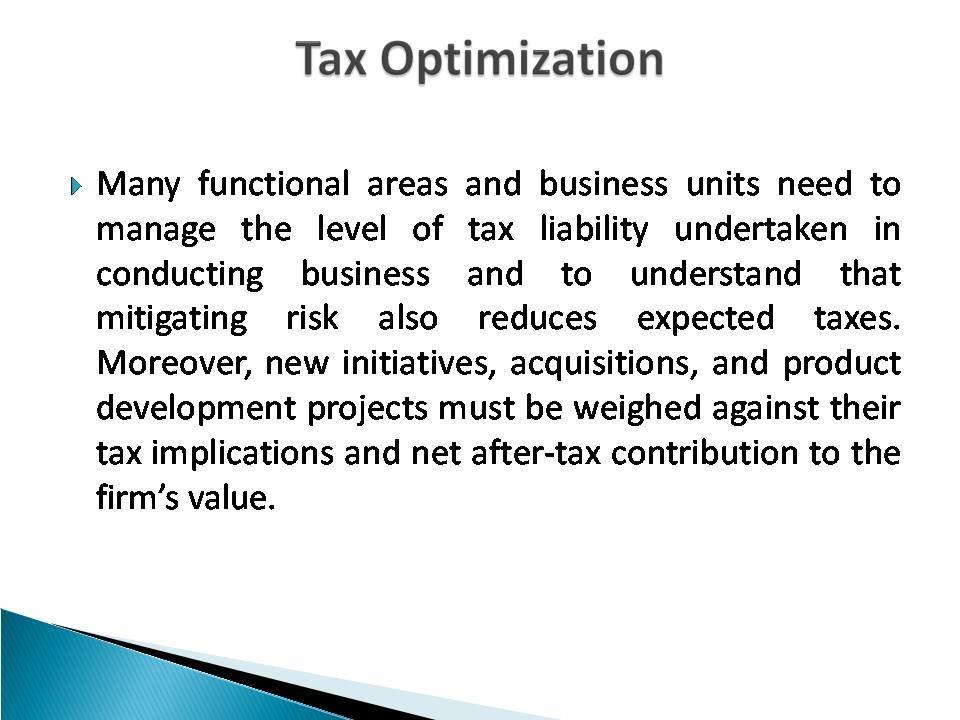 Tax Optimization

Many functional areas and business units need to manage the level of tax liability undertaken in conducting business and to understand that mitigating risk also reduces expected taxes. Moreover, new initiatives, acquisitions, and product development projects must be weighed against their tax implications and net after-tax contribution to the firm's value.